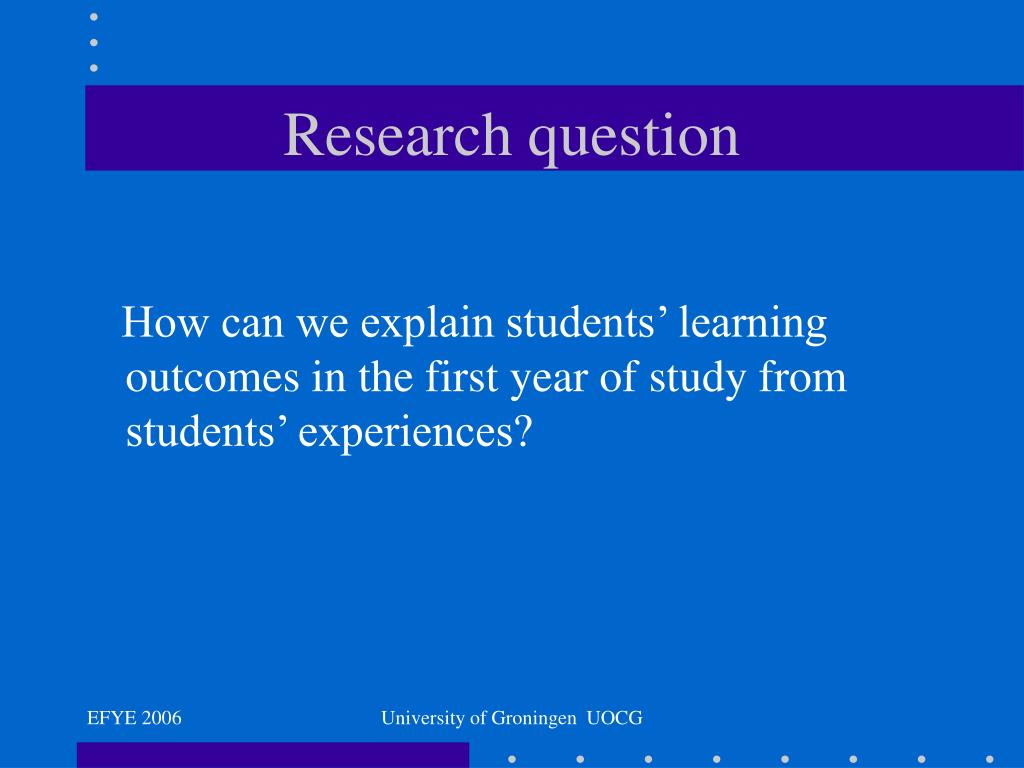 Research question

How can we explain students’ learning outcomes in the first year of study from students’ experiences?

EFYE 2006

University of Groningen UOCG